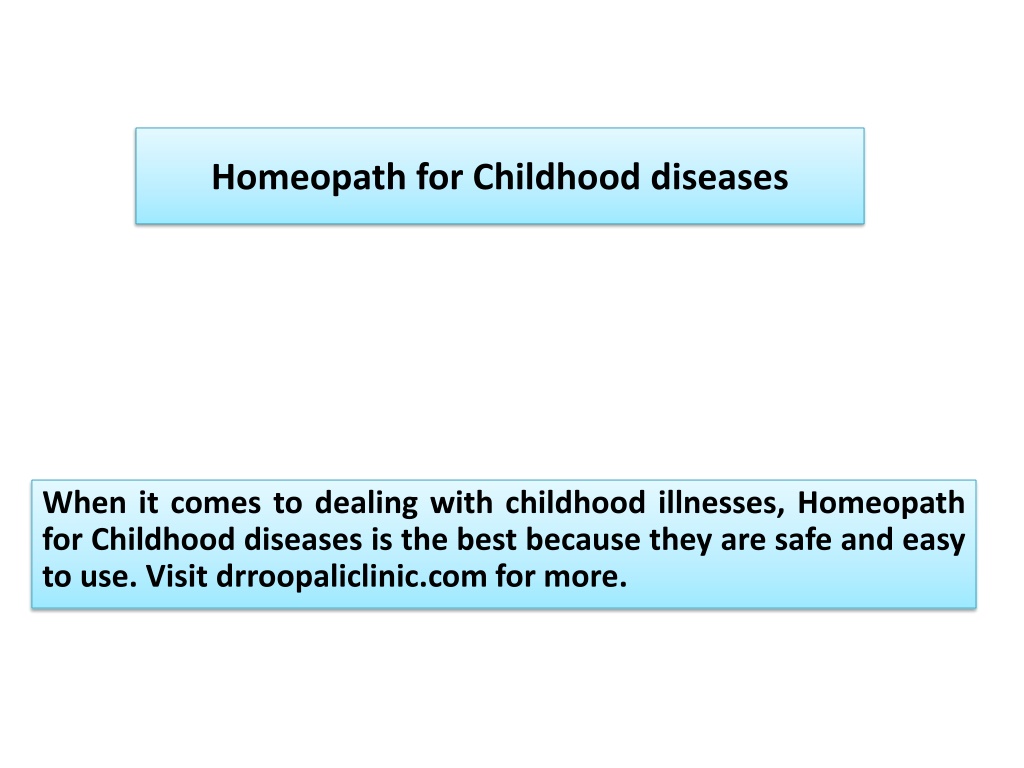 Homeopath for Childhood diseases

When it comes to dealing with childhood illnesses, Homeopath for Childhood diseases is the best because they are safe and easy to use. Visit drroopaliclinic.com for more.